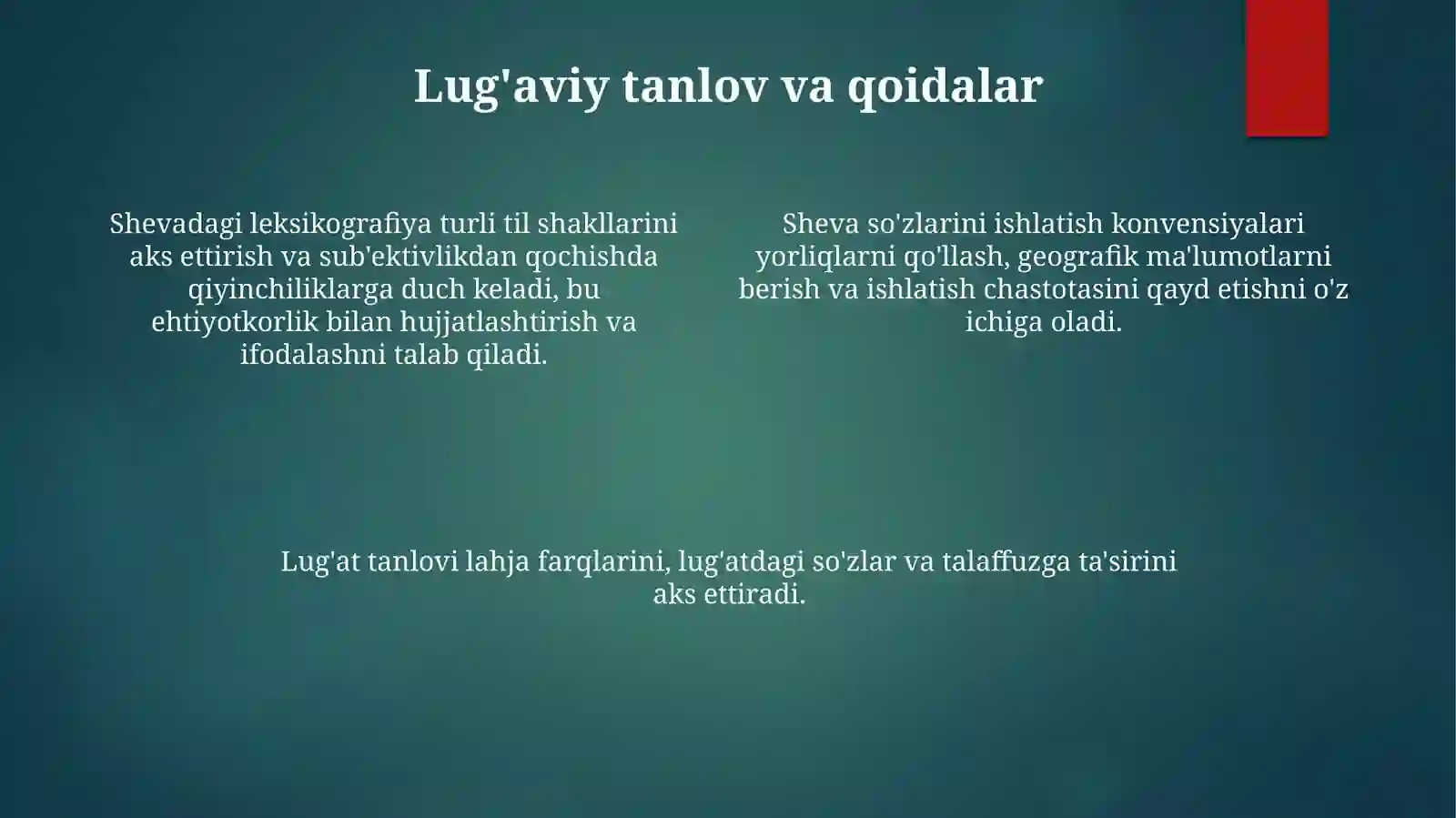 Lug'aviy tanlov va qoidalar

Shevadagi leksikografiya turli til shakllarini aks ettirish va sub'ektivlikdan qochishda qiyinchiliklarga duch keladi, bu ehtiyotkorlik bilan hujjatlashtirish va ifodalashni talab qiladi.

Sheva so'zlarini ishlatish konvensiyalari yorliqlarni qo'llash, geografik ma'lumotlarni berish va ishlatish chastotasini qayd etishni o'z ichiga oladi.

Lug'at tanlovi lahja farqlarini, lug'atdagi so'zlar va talaffuzga ta'sirini aks ettiradi.